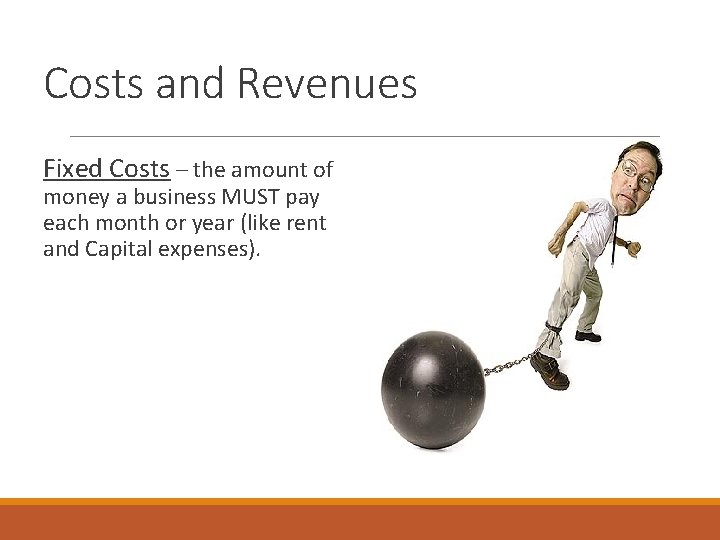 Costs and Revenues

Fixed Costs – the amount of money a business MUST pay each month or year (like rent and Capital expenses).